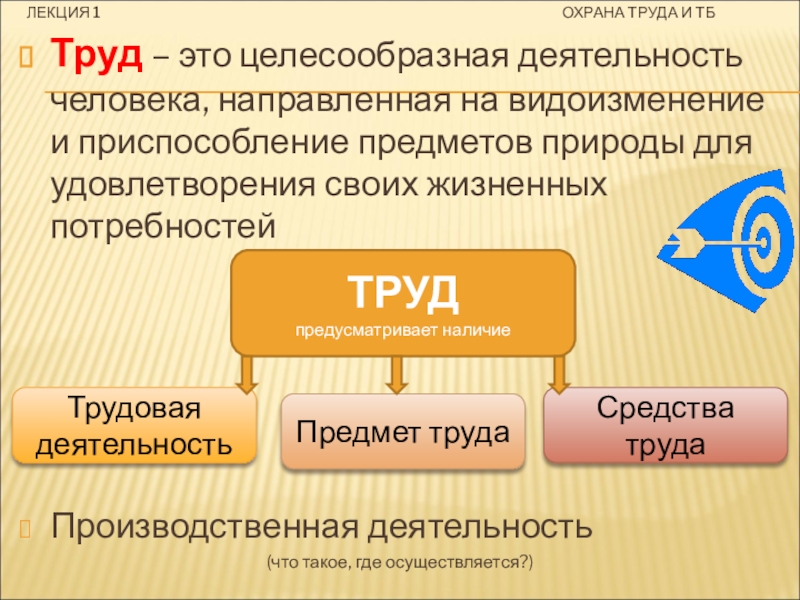 ЛЕКЦИЯ 1 ОХРАНА ТРУДА И ТБ

Труд – это целесообразная деятельность человека, направленная на видоизменение и приспособление предметов природы для удовлетворения своих жизненных потребностей

ТРУД
предусматривает наличие

Трудовая деятельность

Предмет труда

Средства труда

Производственная деятельность

(что такое, где осуществляется?)